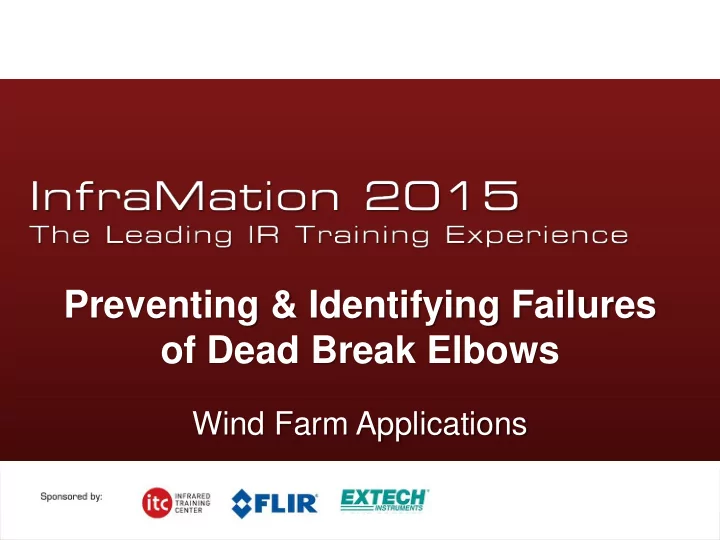 InfraMation 2015
The Leading IR Training Experience

Preventing & Identifying Failures of Dead Break Elbows

Wind Farm Applications

Sponsored by:

itc INFRARED TRAINING CENTER

FLIR

EXTECH INSTRUMENTS